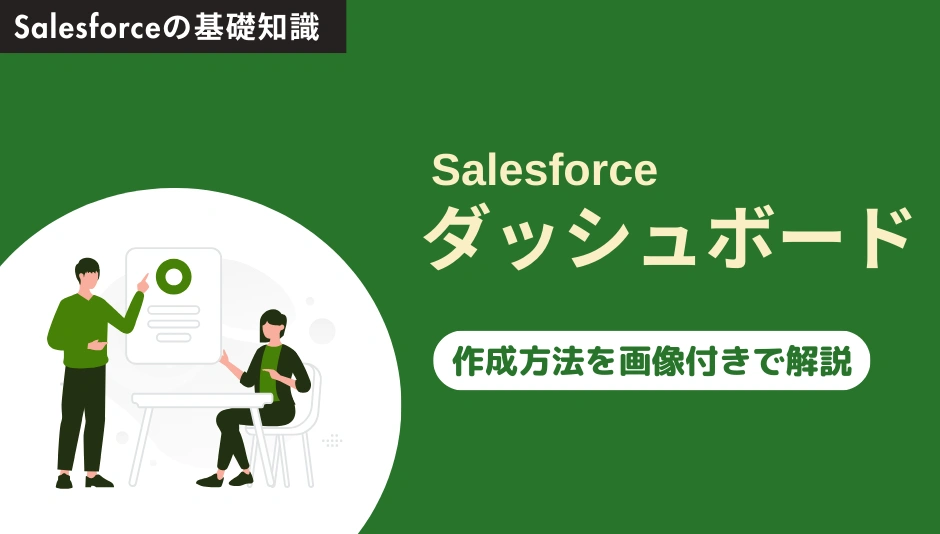 Salesforceの基礎知識

Salesforce
ダッシュボード

作成方法を画像付きで解説